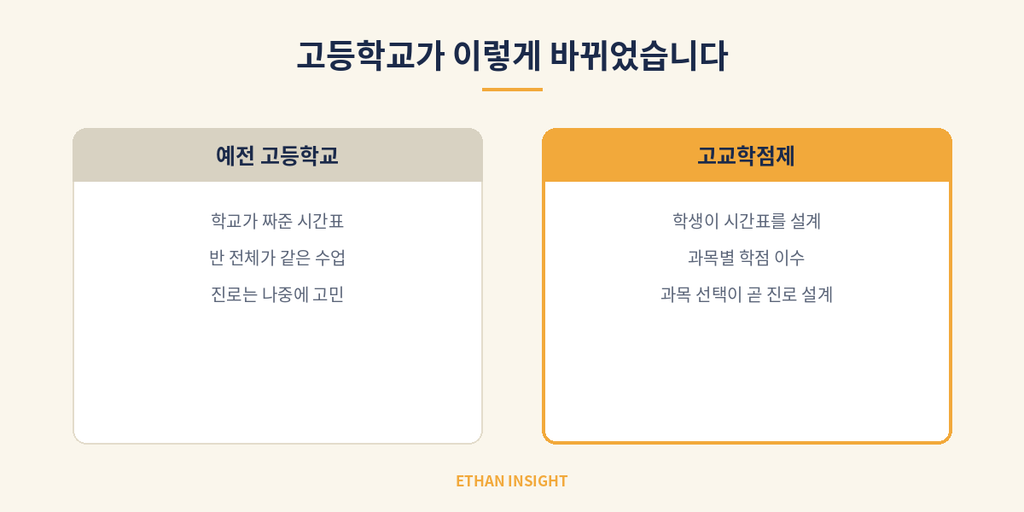 고등학교가 이렇게 바뀌었습니다

예전 고등학교

학교가 짜준 시간표

반 전체가 같은 수업

진로는 나중에 고민

고교학점제

학생이 시간표를 설계

과목별 학점 이수

과목 선택이 곧 진로 설계

ETHAN INSIGHT